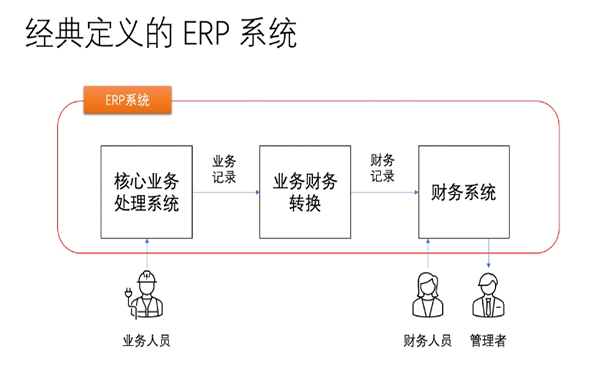 经典定义的 ERP 系统

ERP系统

核心业务处理系统

业务记录

业务财务转换

财务记录

财务系统

业务人员

财务人员

管理者